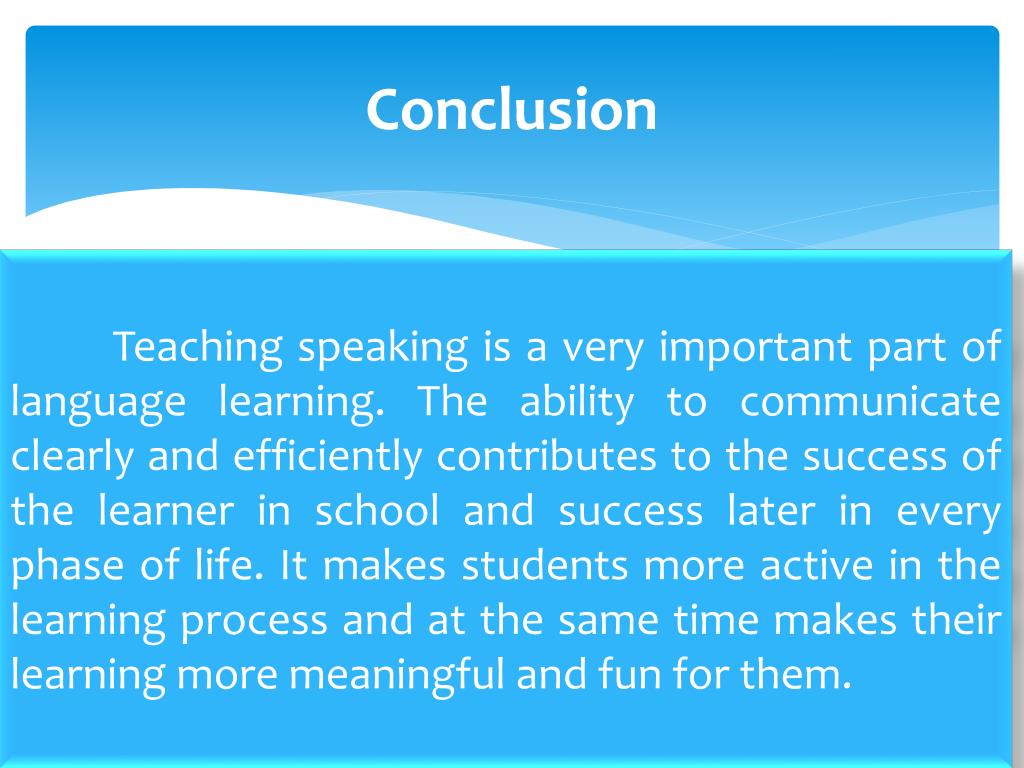 Conclusion

Teaching speaking is a very important part of language learning. The ability to communicate clearly and efficiently contributes to the success of the learner in school and success later in every phase of life. It makes students more active in the learning process and at the same time makes their learning more meaningful and fun for them.